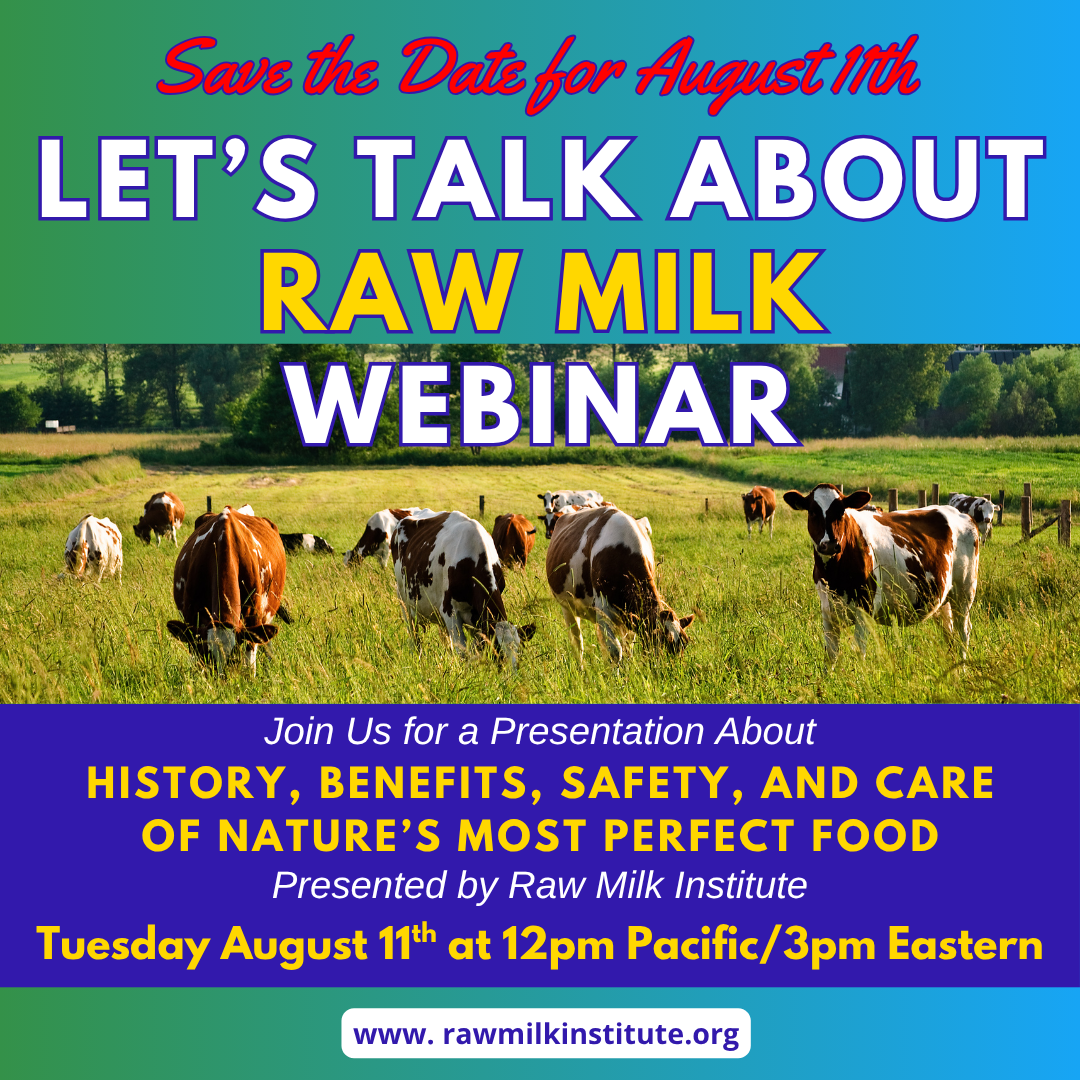 Save the Date for August 11th

LET'S TALK ABOUT RAW MILK WEBINAR

Join Us for a Presentation About

HISTORY, BENEFITS, SAFETY, AND CARE OF NATURE'S MOST PERFECT FOOD

Presented by Raw Milk Institute

Tuesday August 11$^{th}$ at 12pm Pacific/3pm Eastern

www. rawmilkinstitute.org